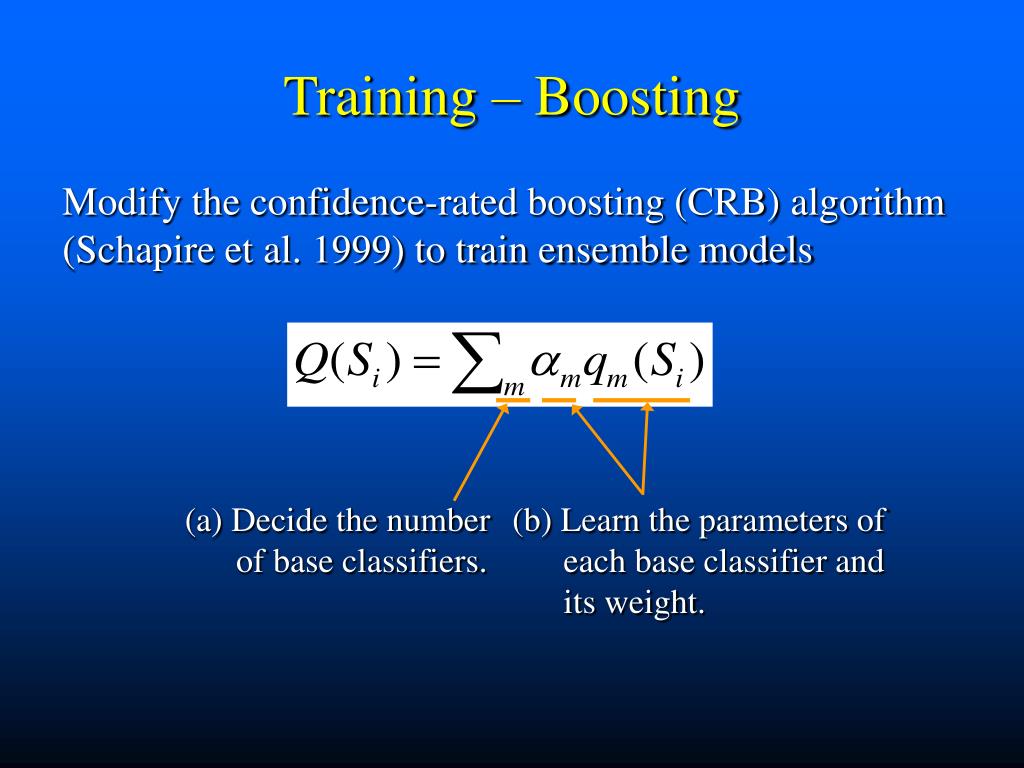 Training – Boosting

Modify the confidence-rated boosting (CRB) algorithm (Schapire et al. 1999) to train ensemble models

$Q(S_i) = \sum_m \alpha_m q_m(S_i)$

(a) Decide the number of base classifiers.

(b) Learn the parameters of each base classifier and its weight.